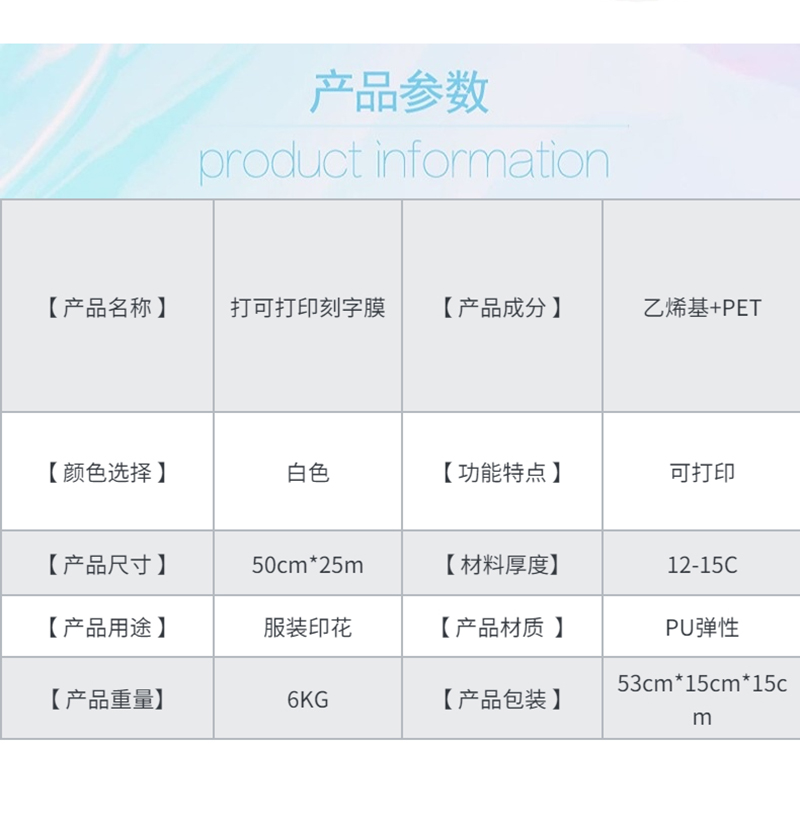 产品参数

product information

| 【产品名称】 | 打可打印刻字膜 | 【产品成分】 | 乙烯基+PET |
|---|---|---|---|
| 【颜色选择】 | 白色 | 【功能特点】 | 可打印 |
| 【产品尺寸】 | 50cm*25m | 【材料厚度】 | 12-15C |
| 【产品用途】 | 服装印花 | 【产品材质 】 | PU弹性 |
| 【产品重量】 | 6KG | 【产品包装】 | 53cm*15cm*15cm |